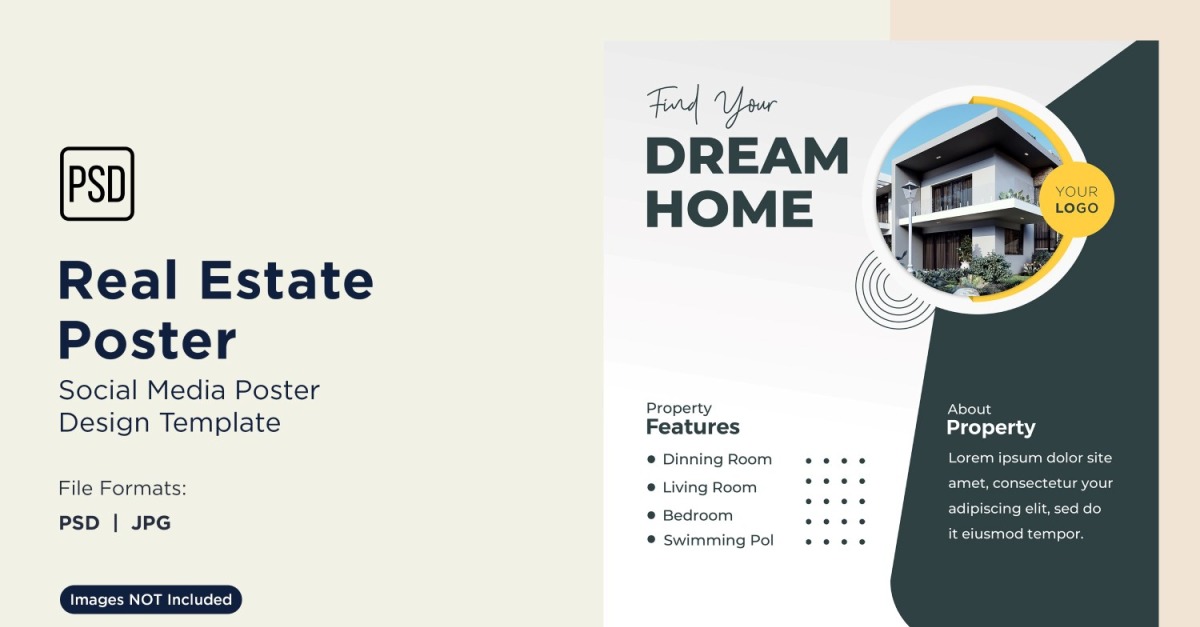 PSD

Real Estate Poster

Social Media Poster Design Template

File Formats:

PSD | JPG

Images NOT Included

Find Your

DREAM HOME

YOUR LOGO

Property
Features

- Dinning Room
- Living Room
- Bedroom
- Swimming Pol

About
Property

Lorem ipsum dolor site amet, consectetur your adipiscing elit, sed do it eiusmod tempor.